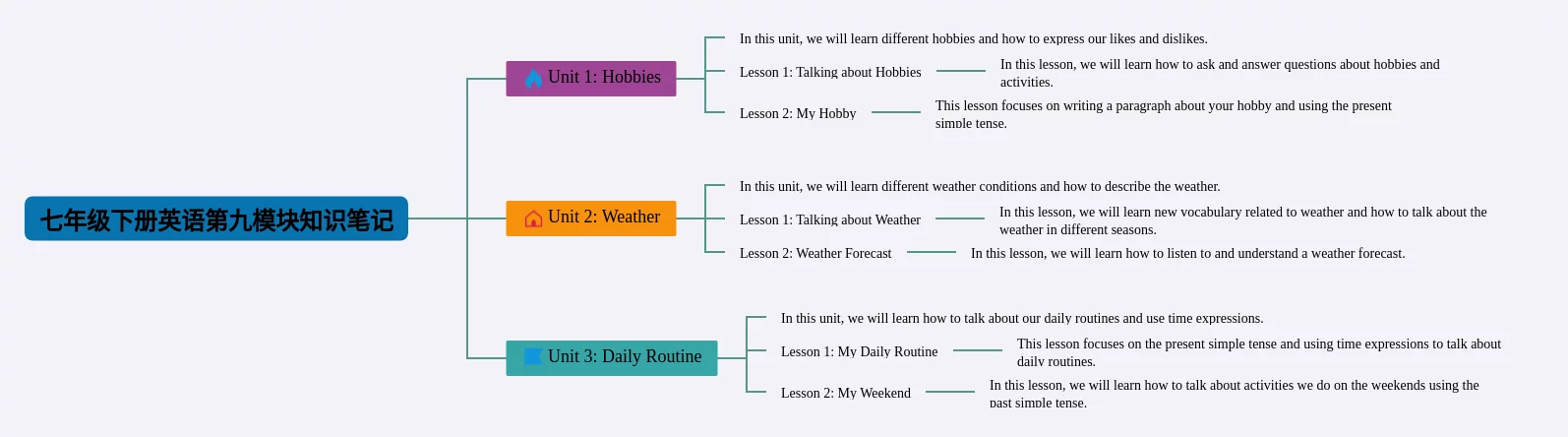 七年级下册英语第九模块知识笔记

Unit 1: Hobbies

In this unit, we will learn different hobbies and how to express our likes and dislikes.

Lesson 1: Talking about Hobbies

In this lesson, we will learn how to ask and answer questions about hobbies and activities.

Lesson 2: My Hobby

This lesson focuses on writing a paragraph about your hobby and using the present simple tense.

Unit 2: Weather

In this unit, we will learn different weather conditions and how to describe the weather.

Lesson 1: Talking about Weather

In this lesson, we will learn new vocabulary related to weather and how to talk about the weather in different seasons.

Lesson 2: Weather Forecast

In this lesson, we will learn how to listen to and understand a weather forecast.

Unit 3: Daily Routine

In this unit, we will learn how to talk about our daily routines and use time expressions.

Lesson 1: My Daily Routine

This lesson focuses on the present simple tense and using time expressions to talk about daily routines.

Lesson 2: My Weekend

In this lesson, we will learn how to talk about activities we do on the weekends using the past simple tense.